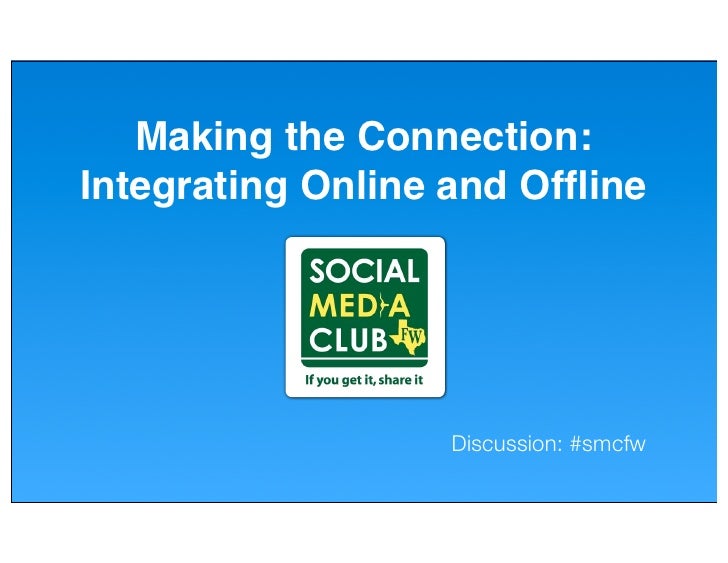 Making the Connection:
Integrating Online and Offline

SOCIAL
MEDIA
CLUB FW

If you get it, share it

Discussion: #smcfw